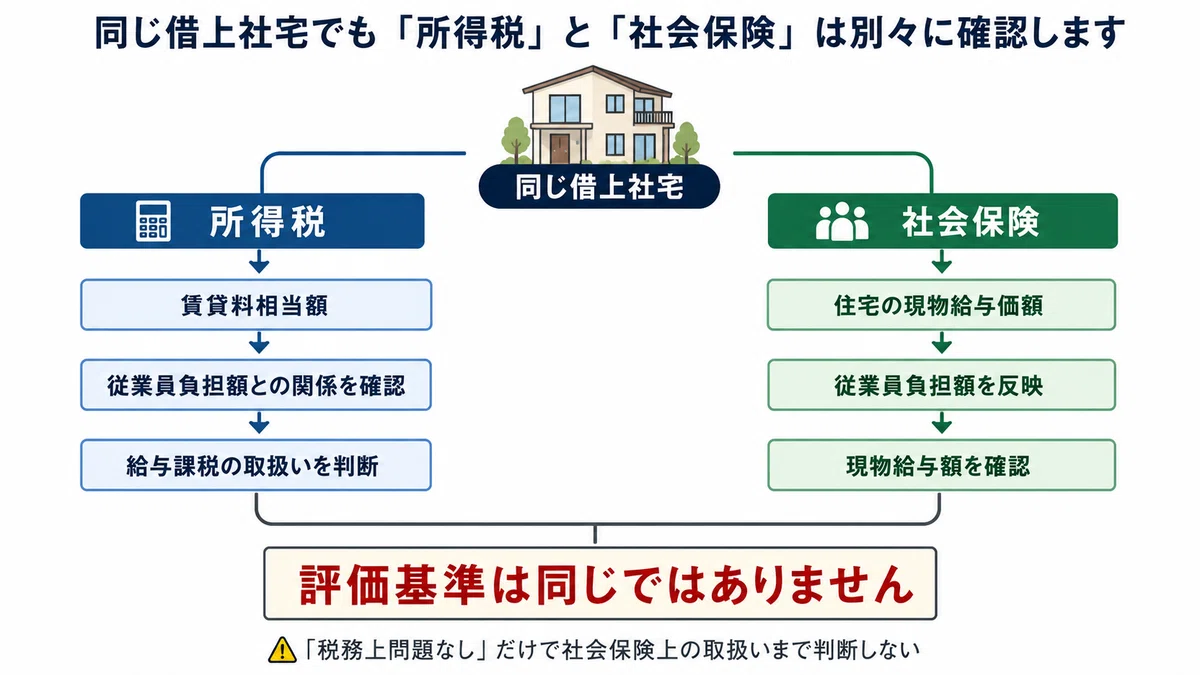 同じ借上社宅でも「所得税」と「社会保険」は別々に確認します

同じ借上社宅

所得税

賃貸料相当額

従業員負担額との関係を確認

給与課税の取扱いを判断

社会保険

住宅の現物給与価額

従業員負担額を反映

現物給与額を確認

評価基準は同じではありません

「税務上問題なし」だけで社会保険上の取扱いまで判断しない